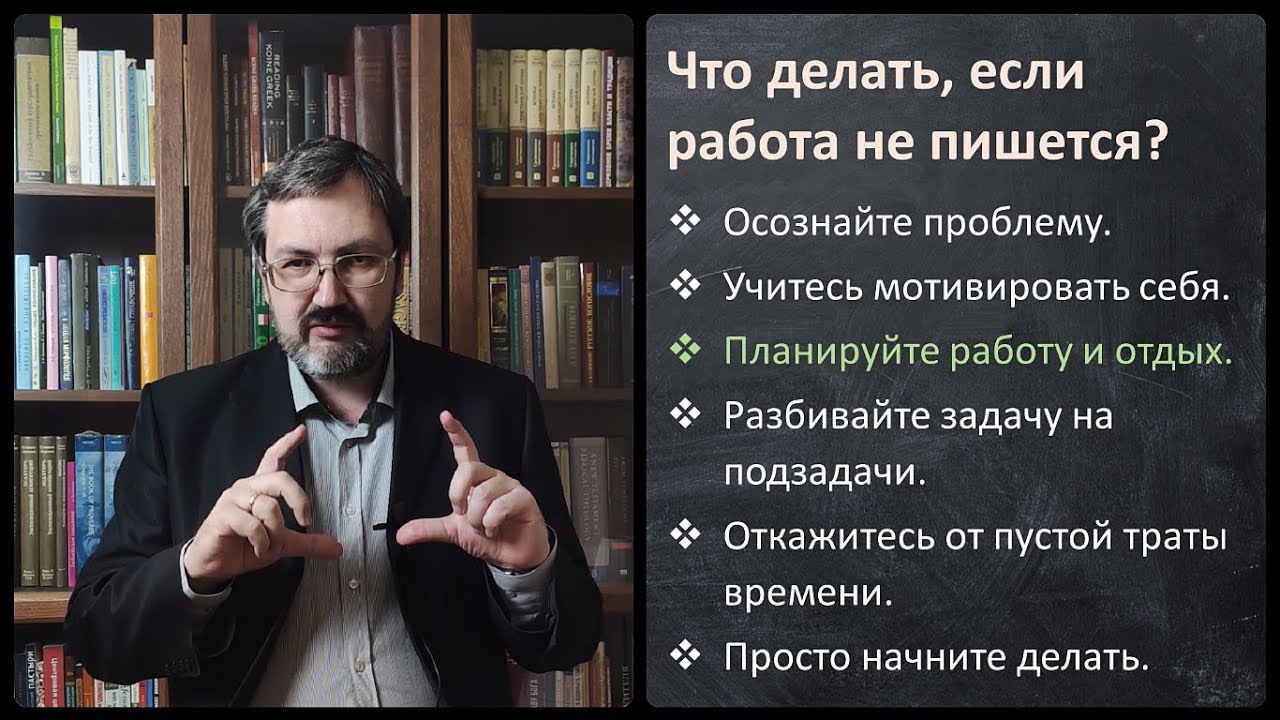 Что делать, если работа не пишется?

❖ Осознайте проблему.
❖ Учитесь мотивировать себя.
❖ Планируйте работу и отдых.
❖ Разбивайте задачу на подзадачи.
❖ Откажитесь от пустой траты времени.
❖ Просто начните делать.